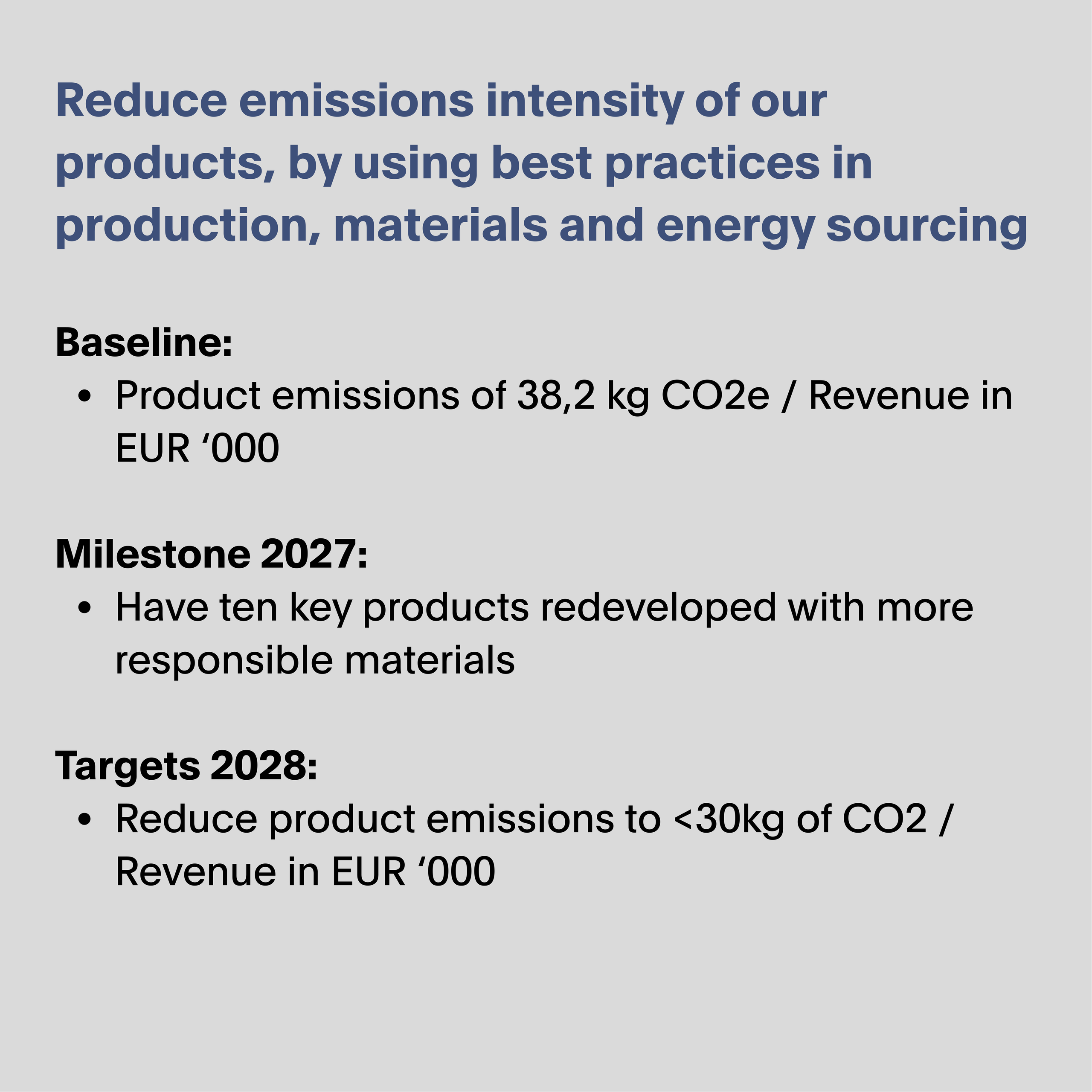 Reduce emissions intensity of our products, by using best practices in production, materials and energy sourcing

Baseline:
• Product emissions of 38,2 kg CO2e / Revenue in EUR ‘000

Milestone 2027:
• Have ten key products redeveloped with more responsible materials

Targets 2028:
• Reduce product emissions to <30kg of CO2 / Revenue in EUR ‘000